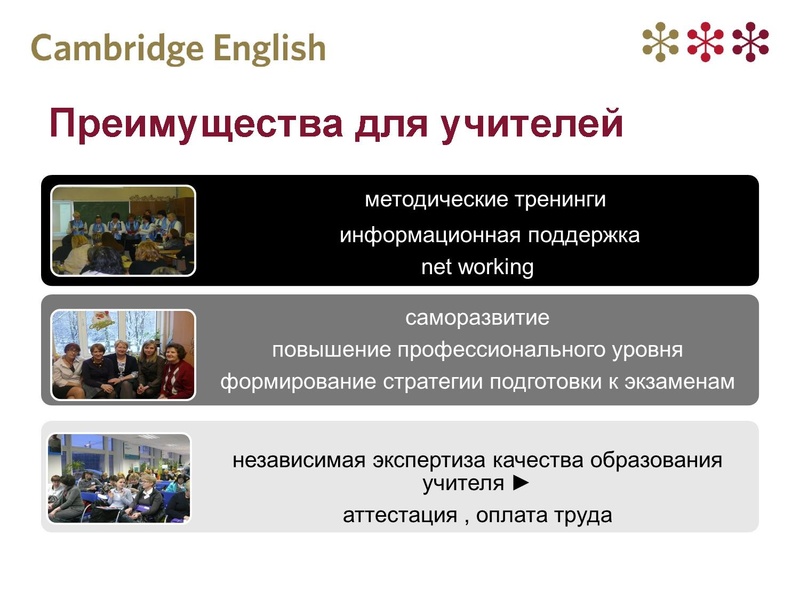 Cambridge English

Преимущества для учителей

методические тренинги
информационная поддержка
net working

саморазвитие
повышение профессионального уровня
формирование стратегии подготовки к экзаменам

независимая экспертиза качества образования учителя ►
аттестация , оплата труда